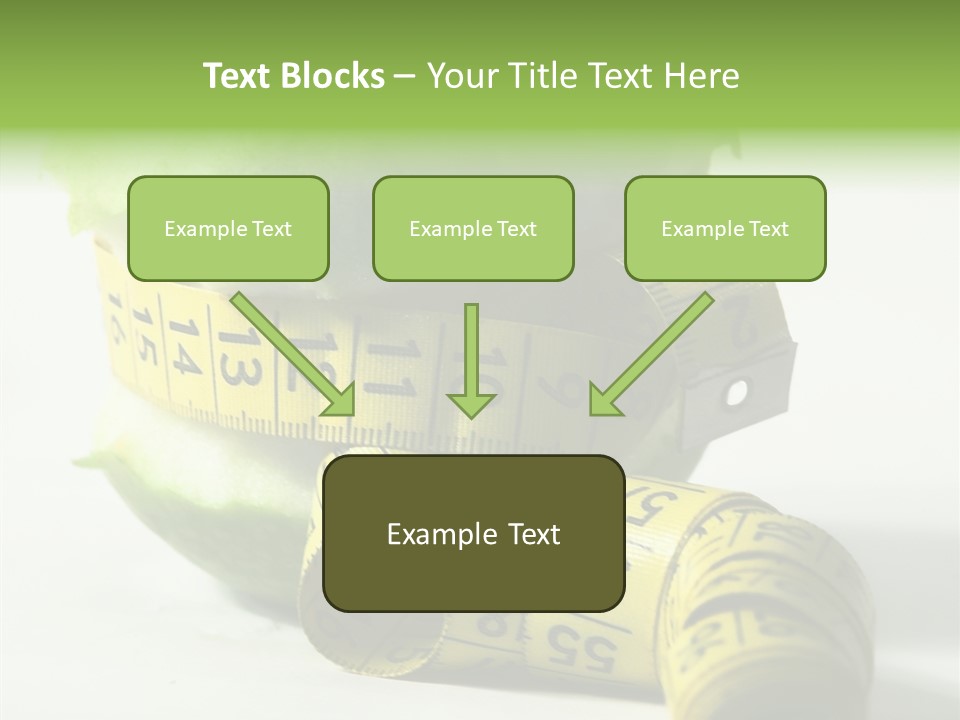 Text Blocks – Your Title Text Here

Example Text

Example Text

Example Text

Example Text